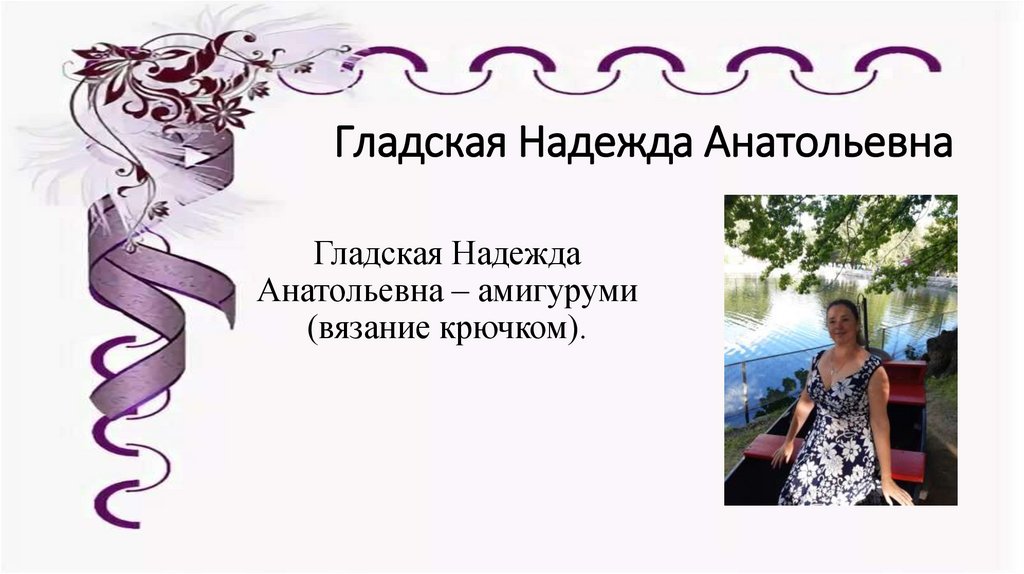 Гладская Надежда Анатольевна

Гладская Надежда Анатольевна – амигуруми (вязание крючком).